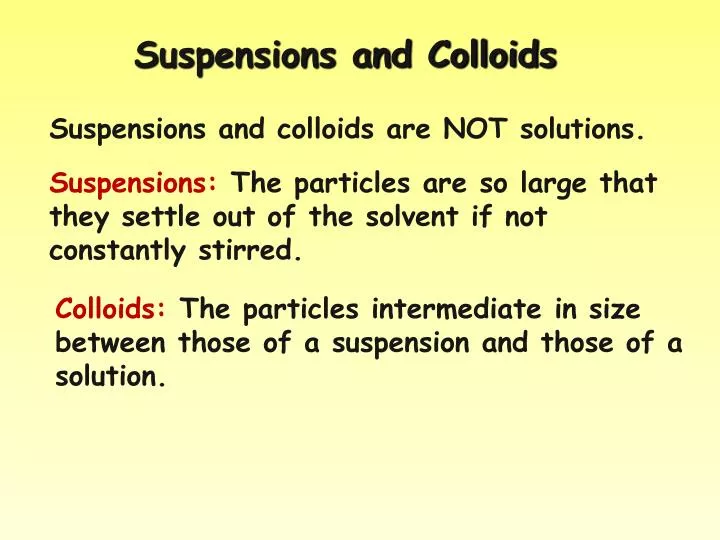 Suspensions and Colloids

Suspensions and colloids are NOT solutions.

Suspensions: The particles are so large that they settle out of the solvent if not constantly stirred.

Colloids: The particles intermediate in size between those of a suspension and those of a solution.